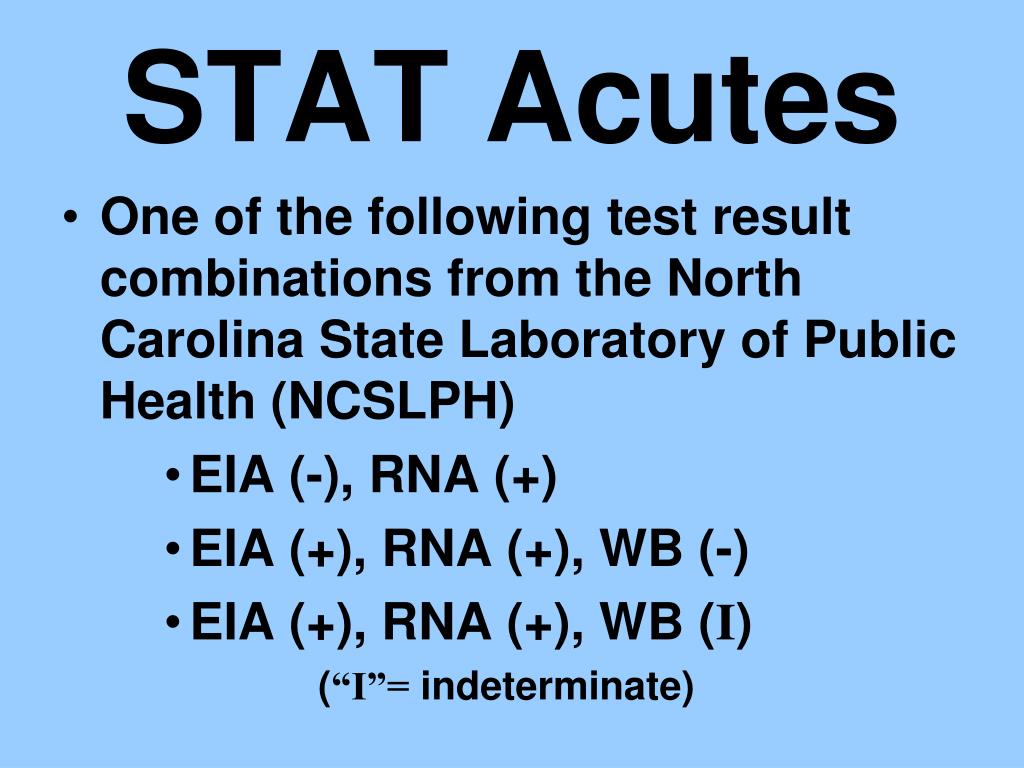 STAT Acutes

• One of the following test result combinations from the North Carolina State Laboratory of Public Health (NCSLPH)

• EIA (-), RNA (+)

• EIA (+), RNA (+), WB (-)

• EIA (+), RNA (+), WB (I)

(“I”= indeterminate)